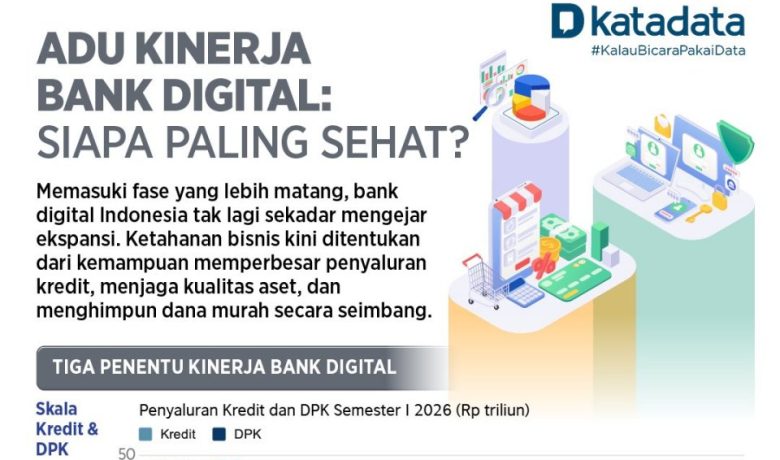 katadata
#KalauBicaraPakaiData

ADU KINERJA BANK DIGITAL: SIAPA PALING SEHAT?

Memasuki fase yang lebih matang, bank digital Indonesia tak lagi sekadar mengejar ekspansi. Ketahanan bisnis kini ditentukan dari kemampuan memperbesar penyaluran kredit, menjaga kualitas aset, dan menghimpun dana murah secara seimbang.

TIGA PENENTU KINERJA BANK DIGITAL

Skala Kredit & DPK

Penyaluran Kredit dan DPK Semester I 2026 (Rp triliun)

Kredit DPK

50